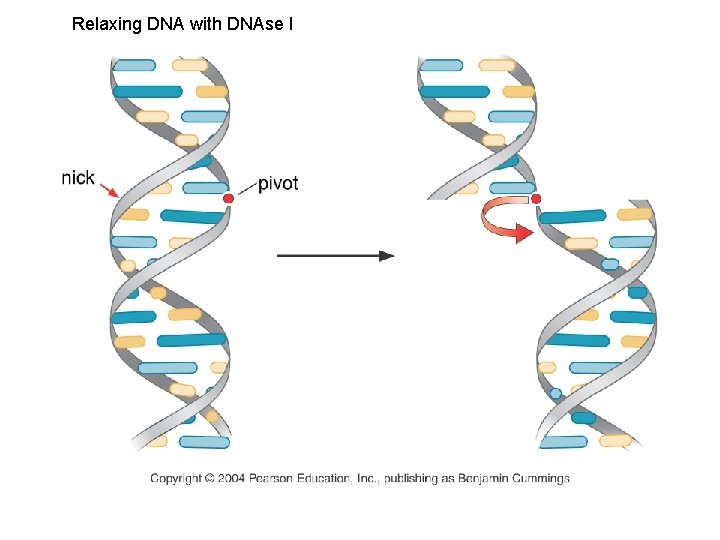 Relaxing DNA with DNAse I

nick

pivot

Copyright © 2004 Pearson Education, Inc., publishing as Benjamin Cummings